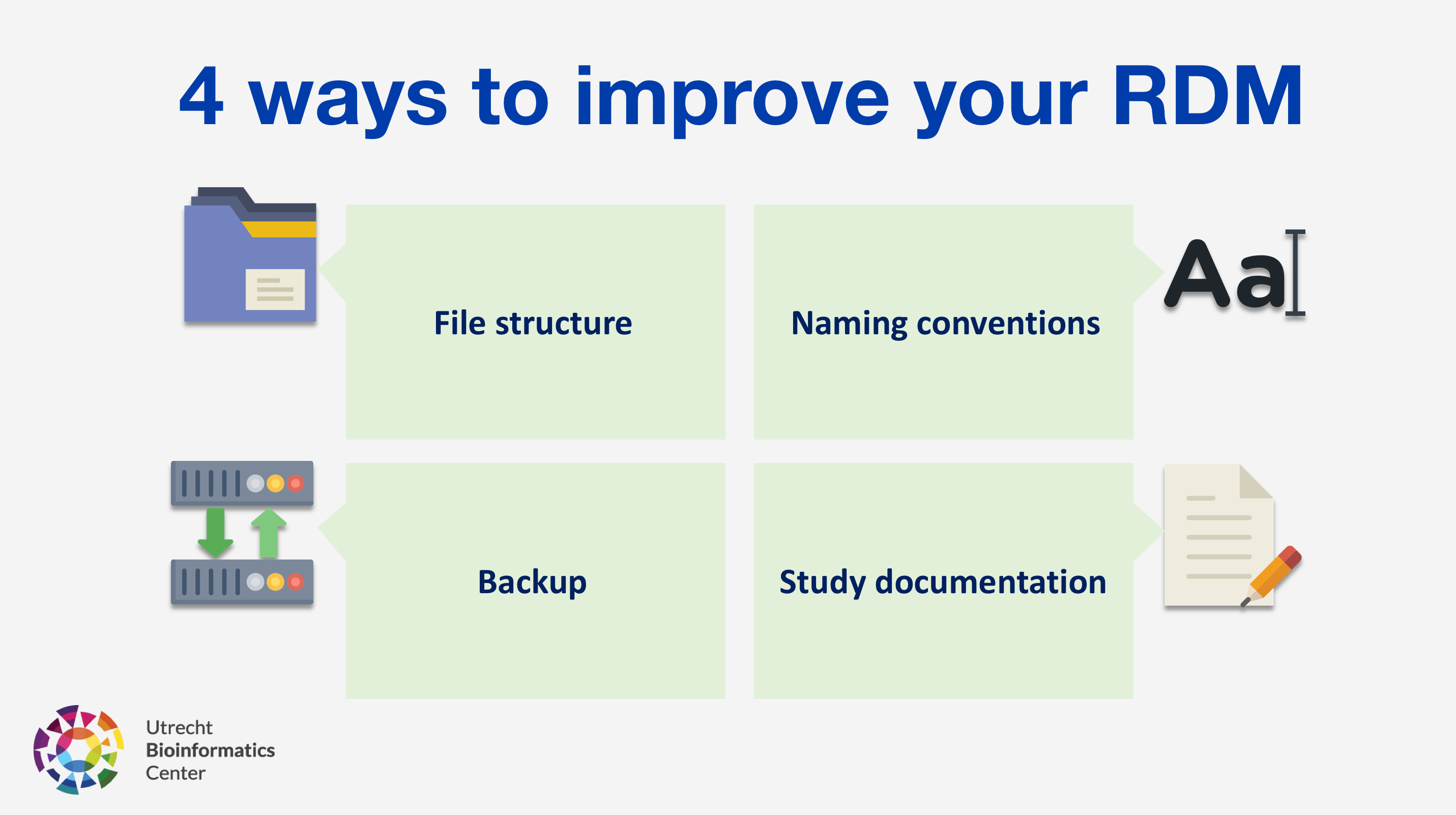 4 ways to improve your RDM

File structure

Naming conventions

Aa

Backup

Study documentation

Utrecht
Bioinformatics
Center